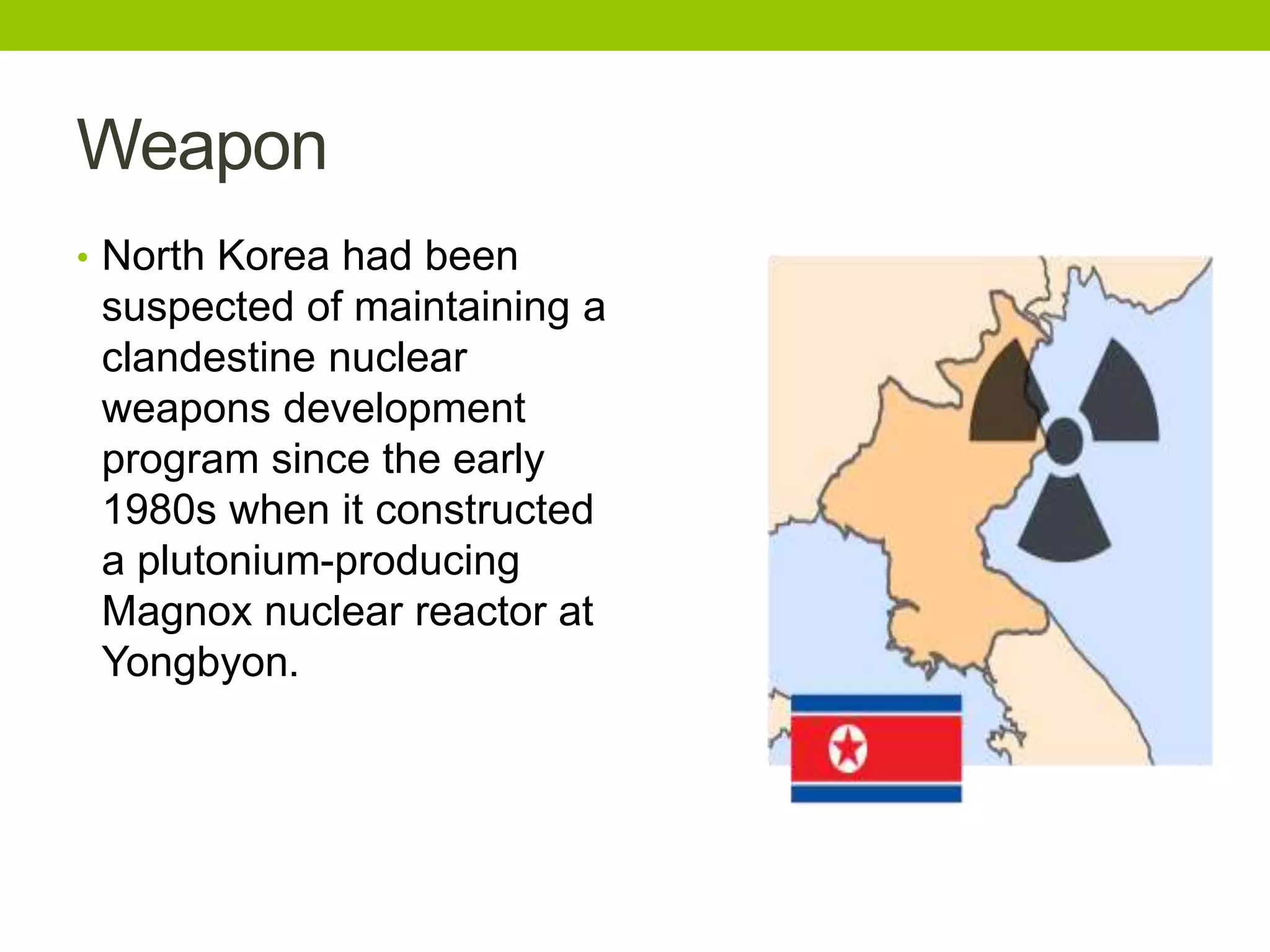 Weapon

• North Korea had been suspected of maintaining a clandestine nuclear weapons development program since the early 1980s when it constructed a plutonium-producing Magnox nuclear reactor at Yongbyon.